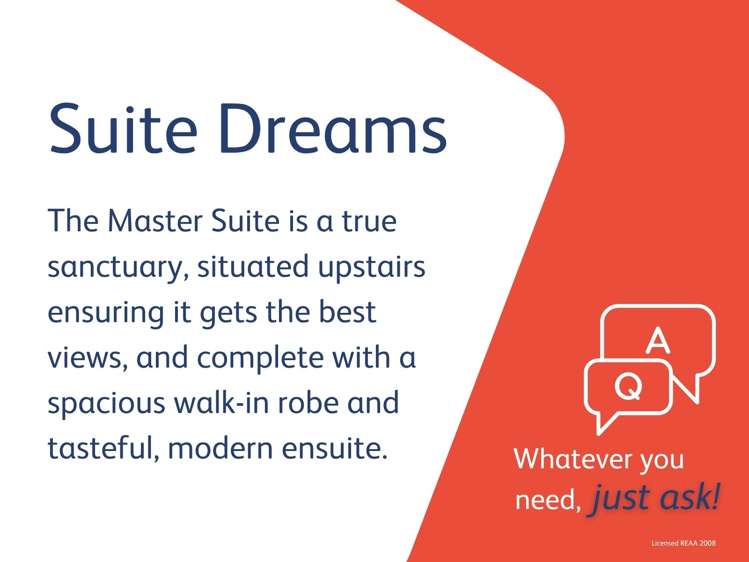 Suite Dreams

The Master Suite is a true sanctuary, situated upstairs ensuring it gets the best views, and complete with a spacious walk-in robe and tasteful, modern ensuite.

A

Q

Whatever you need, just ask!

Licensed REAA 2008